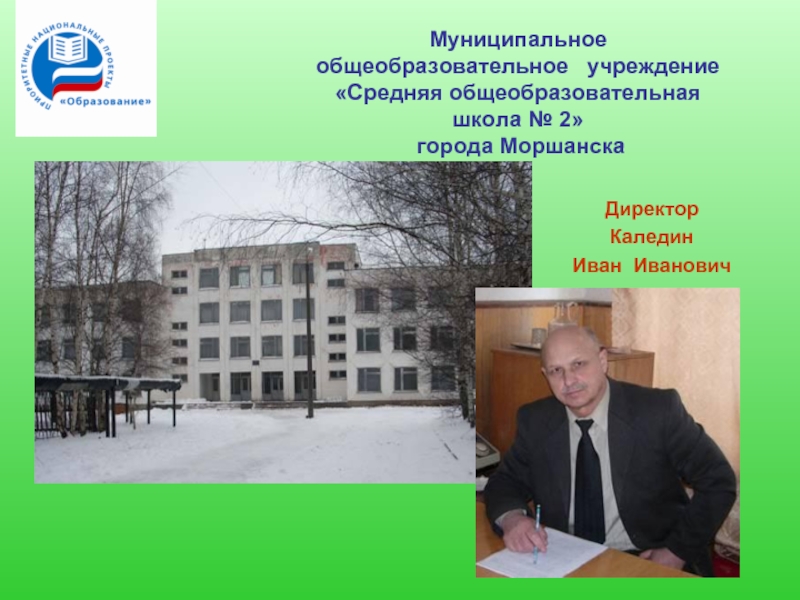 ПРИОРИТЕТНЫЕ НАЦИОНАЛЬНЫЕ ПРОЕКТЫ
«Образование»

Муниципальное общеобразовательное учреждение «Средняя общеобразовательная школа № 2» города Моршанска

Директор
Каледин
Иван Иванович